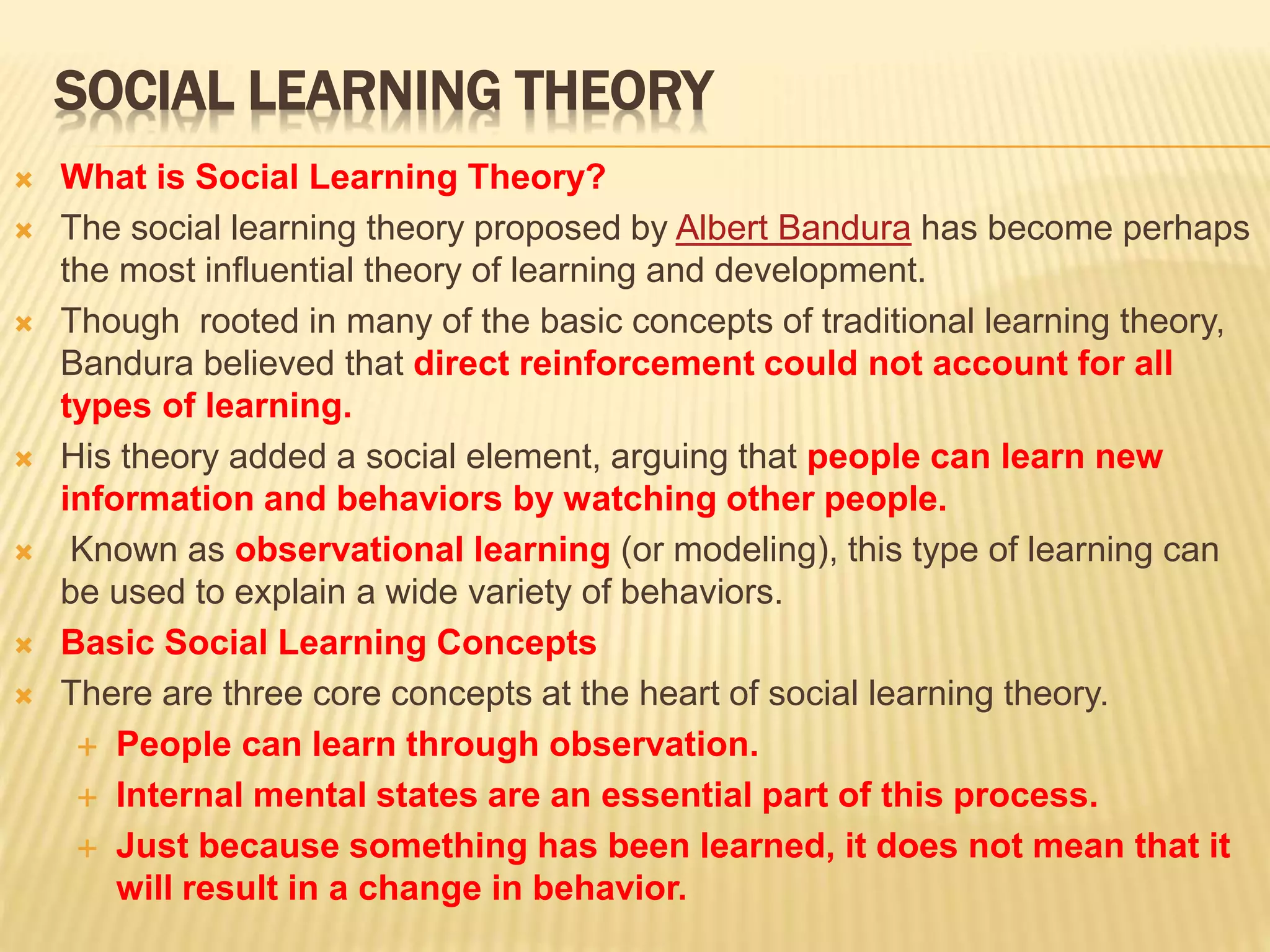 SOCIAL LEARNING THEORY

What is Social Learning Theory?

The social learning theory proposed by Albert Bandura has become perhaps the most influential theory of learning and development.

Though rooted in many of the basic concepts of traditional learning theory, Bandura believed that direct reinforcement could not account for all types of learning.

His theory added a social element, arguing that people can learn new information and behaviors by watching other people.

Known as observational learning (or modeling), this type of learning can be used to explain a wide variety of behaviors.

Basic Social Learning Concepts

There are three core concepts at the heart of social learning theory.

People can learn through observation.

Internal mental states are an essential part of this process.

Just because something has been learned, it does not mean that it will result in a change in behavior.